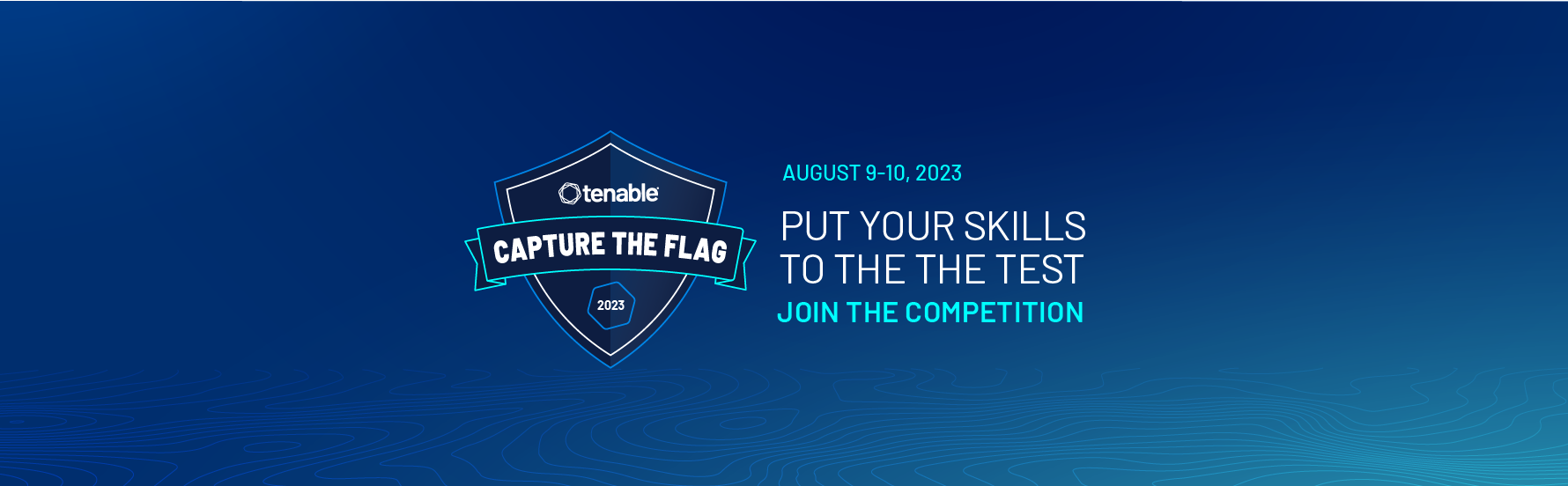 tenable
CAPTURE THE FLAG
2023

AUGUST 9-10, 2023

PUT YOUR SKILLS TO THE THE TEST

JOIN THE COMPETITION